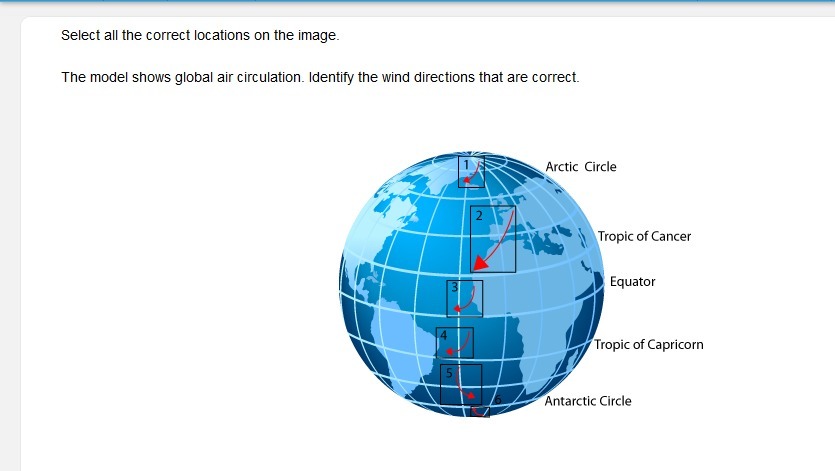 Select all the correct locations on the image.

The model shows global air circulation. Identify the wind directions that are correct.

1
2
3
4
5
6
Arctic Circle
Tropic of Cancer
Equator
Tropic of Capricorn
Antarctic Circle